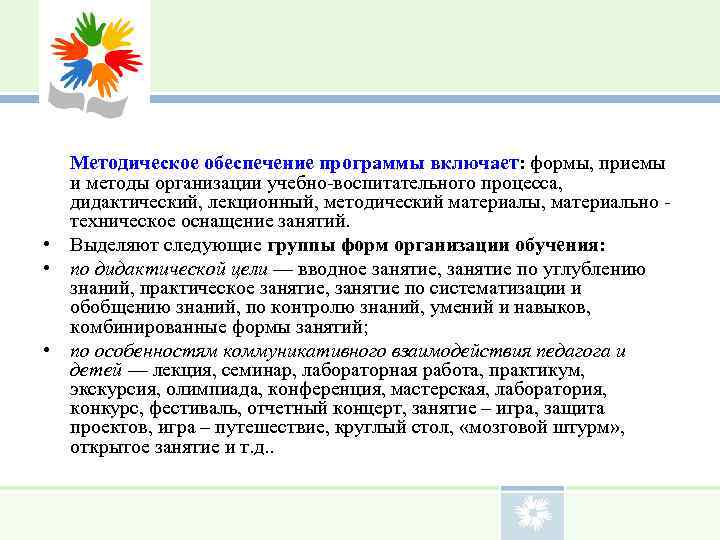 Методическое обеспечение программы включает: формы, приемы и методы организации учебно-воспитательного процесса, дидактический, лекционный, методический материалы, материально - техническое оснащение занятий.

• Выделяют следующие группы форм организации обучения:

• по дидактической цели — вводное занятие, занятие по углублению знаний, практическое занятие, занятие по систематизации и обобщению знаний, по контролю знаний, умений и навыков, комбинированные формы занятий;

• по особенностям коммуникативного взаимодействия педагога и детей — лекция, семинар, лабораторная работа, практикум, экскурсия, олимпиада, конференция, мастерская, лаборатория, конкурс, фестиваль, отчетный концерт, занятие – игра, защита проектов, игра – путешествие, круглый стол, «мозговой штурм», открытое занятие и т.д..